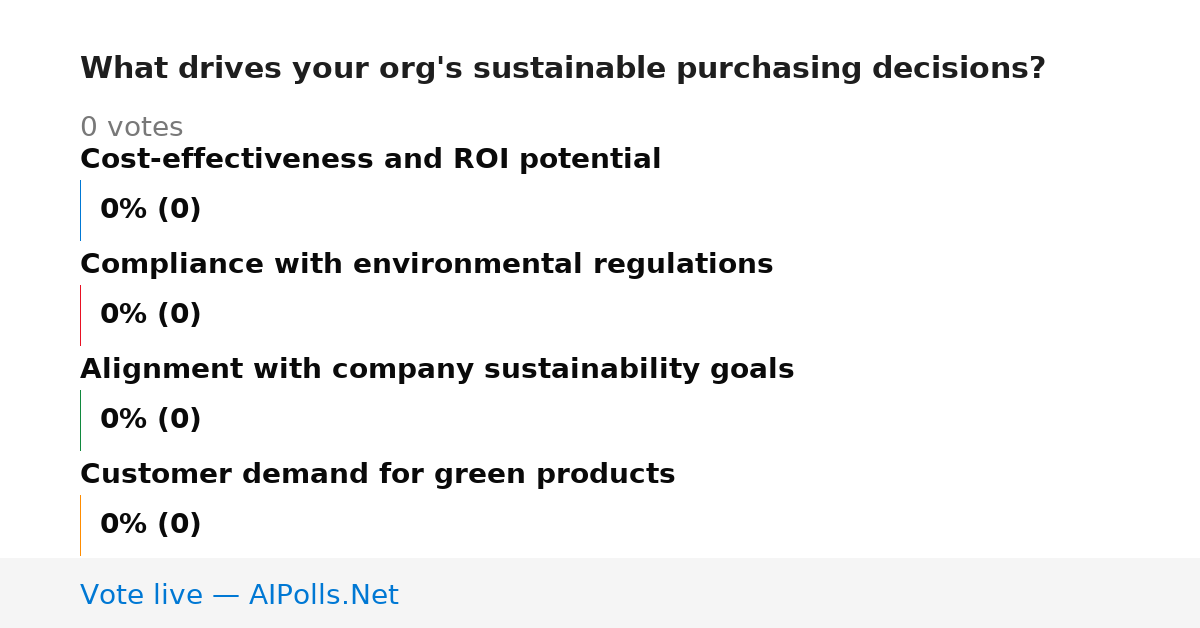 What drives your org's sustainable purchasing decisions?

0 votes

Cost-effectiveness and ROI potential

0% (0)

Compliance with environmental regulations

0% (0)

Alignment with company sustainability goals

0% (0)

Customer demand for green products

0% (0)

Vote live — AIPolls.Net